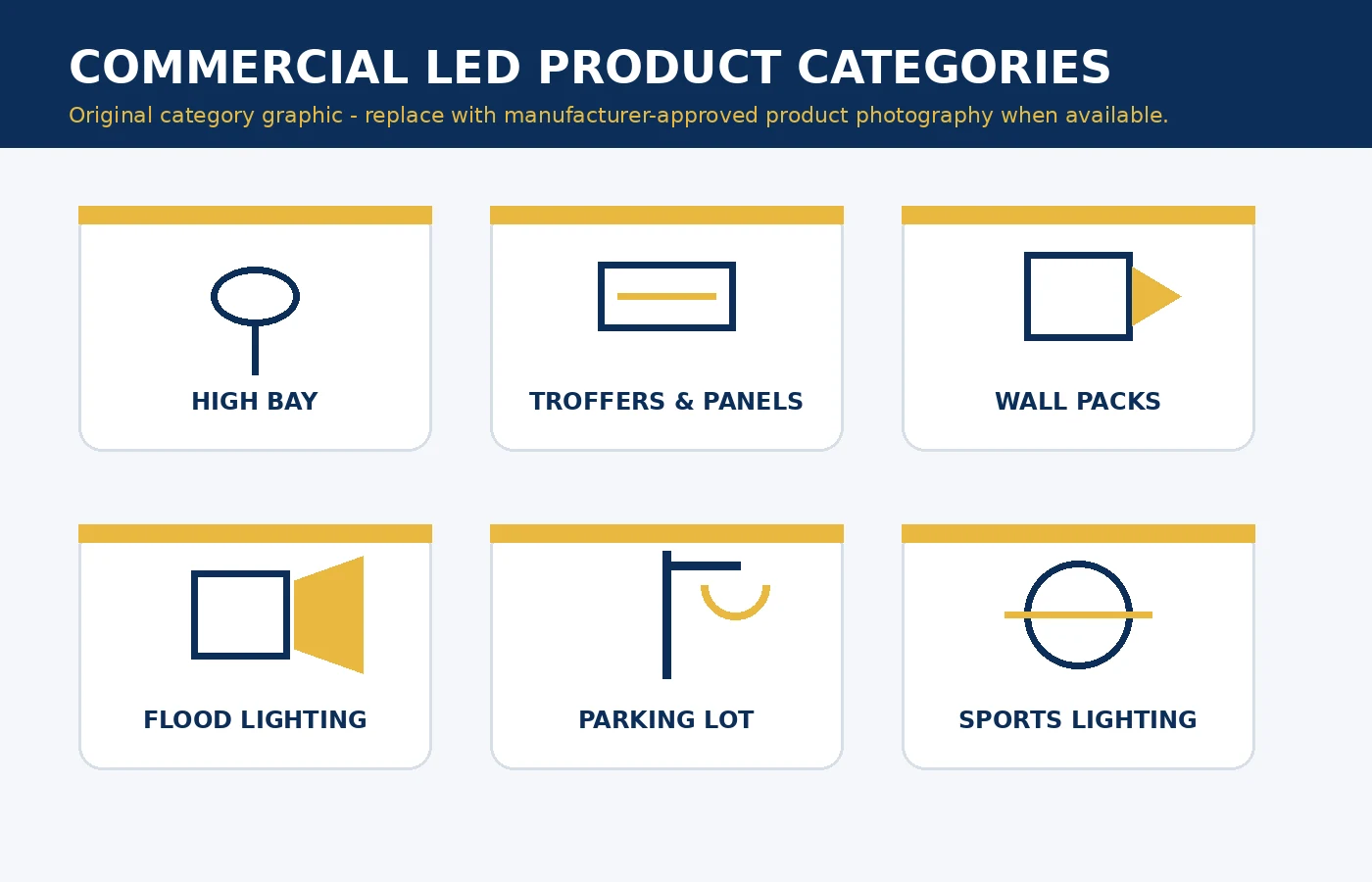 COMMERCIAL LED PRODUCT CATEGORIES

Original category graphic - replace with manufacturer-approved product photography when available.

HIGH BAY

TROFFERS & PANELS

WALL PACKS

FLOOD LIGHTING

PARKING LOT

SPORTS LIGHTING